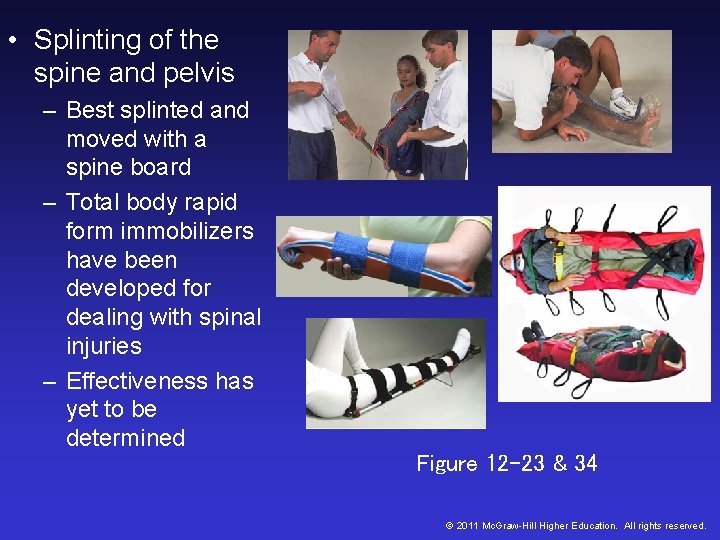 • Splinting of the spine and pelvis
– Best splinted and moved with a spine board
– Total body rapid form immobilizers have been developed for dealing with spinal injuries
– Effectiveness has yet to be determined

Figure 12-23 & 34

© 2011 McGraw-Hill Higher Education. All rights reserved.